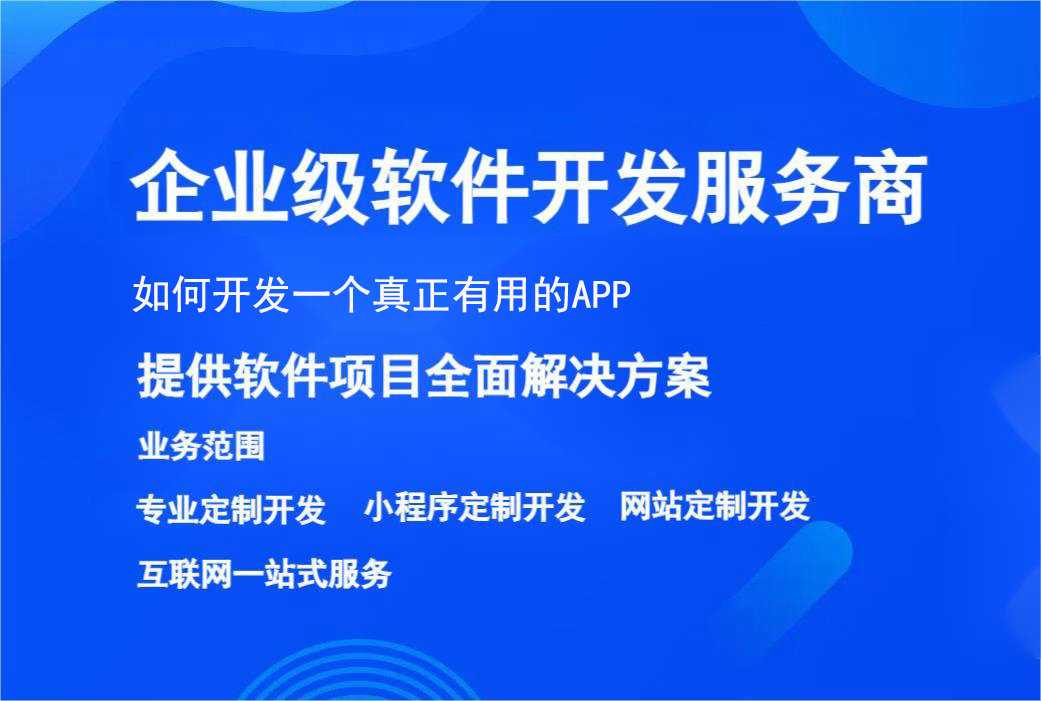 企业级软件开发服务商

如何开发一个真正有用的APP

提供软件项目全面解决方案

业务范围

专业定制开发　小程序定制开发　网站定制开发

互联网一站式服务